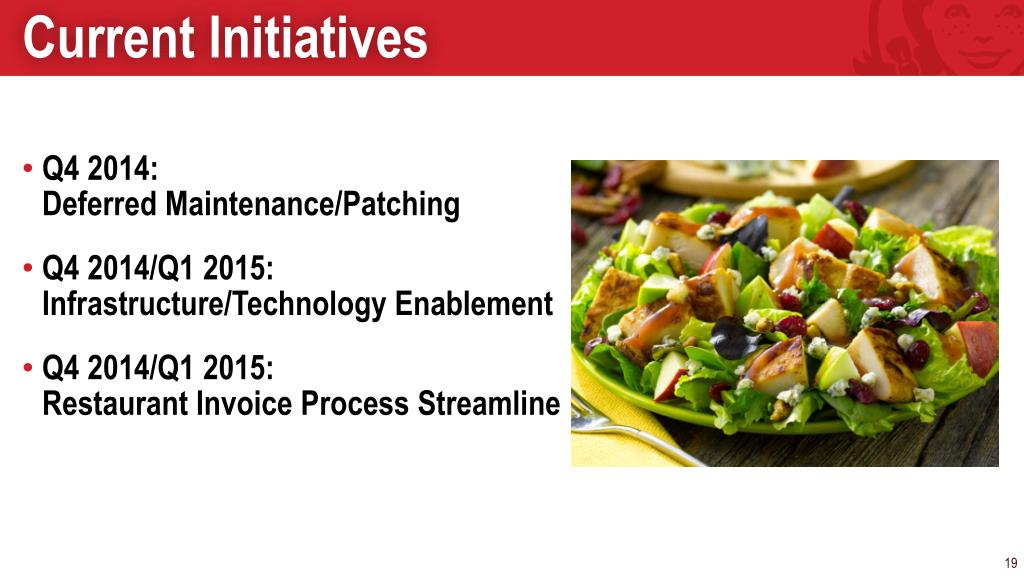 Current Initiatives

• Q4 2014:
Deferred Maintenance/Patching

• Q4 2014/Q1 2015:
Infrastructure/Technology Enablement

• Q4 2014/Q1 2015:
Restaurant Invoice Process Streamline

19